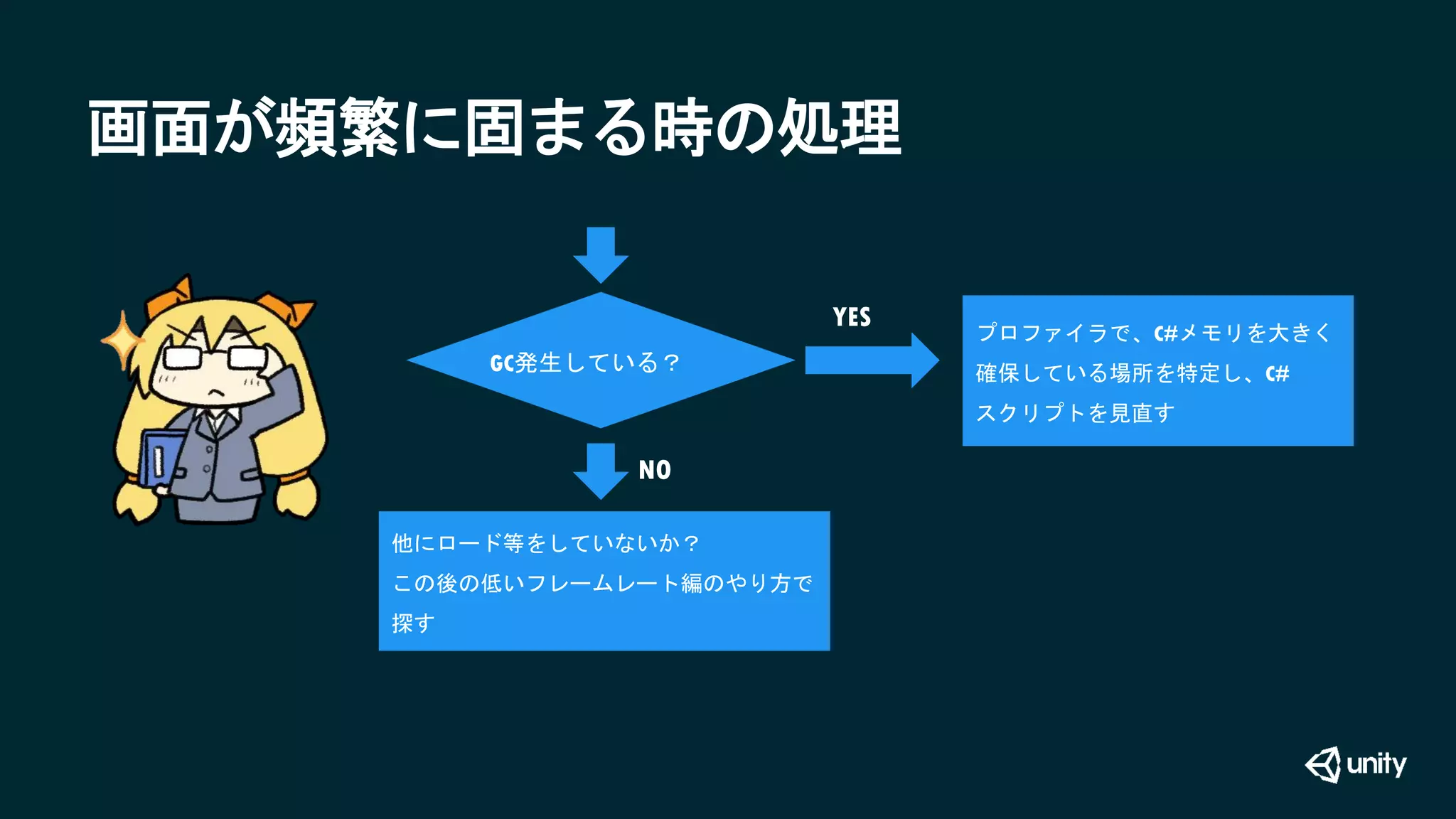 画面が頻繁に固まる時の処理

GC発生している？

YES

プロファイラで、C#メモリを大きく確保している場所を特定し、C#スクリプトを見直す

NO

他にロード等をしていないか？
この後の低いフレームレート編のやり方で探す

unity